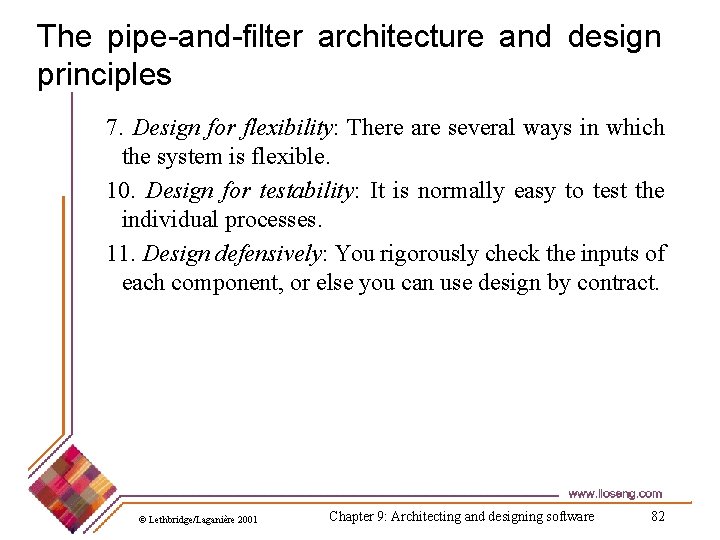 The pipe-and-filter architecture and design principles

7. Design for flexibility: There are several ways in which the system is flexible.

10. Design for testability: It is normally easy to test the individual processes.

11. Design defensively: You rigorously check the inputs of each component, or else you can use design by contract.

www.lloseng.com

© Lethbridge/Laganière 2001

Chapter 9: Architecting and designing software

82